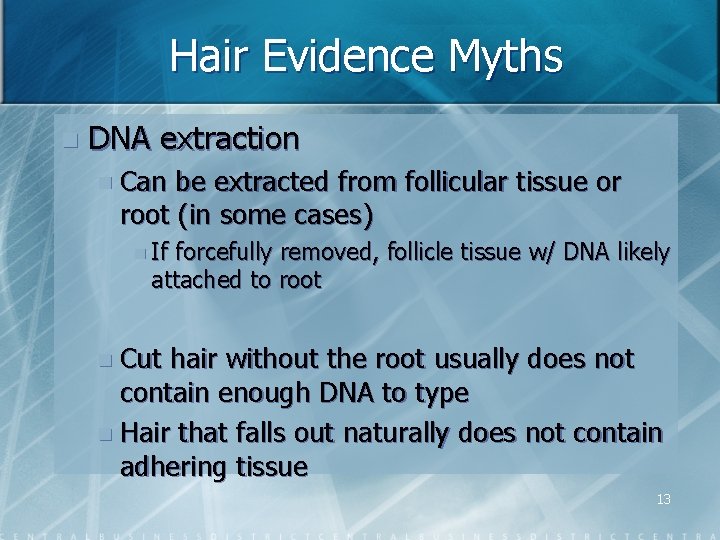 Hair Evidence Myths

DNA extraction

Can be extracted from follicular tissue or root (in some cases)

If forcefully removed, follicle tissue w/ DNA likely attached to root

Cut hair without the root usually does not contain enough DNA to type

Hair that falls out naturally does not contain adhering tissue

13

CENTRALBUSINESSDISTRICTCENTRALBUSINESSDISTRICTCENTRA